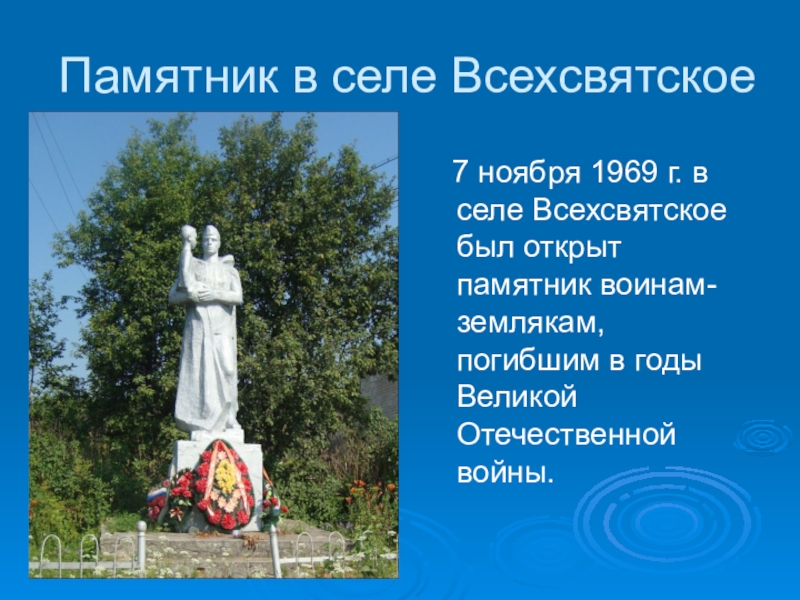 Памятник в селе Всехсвятское

7 ноября 1969 г. в селе Всехсвятское был открыт памятник воинам-землякам, погибшим в годы Великой Отечественной войны.